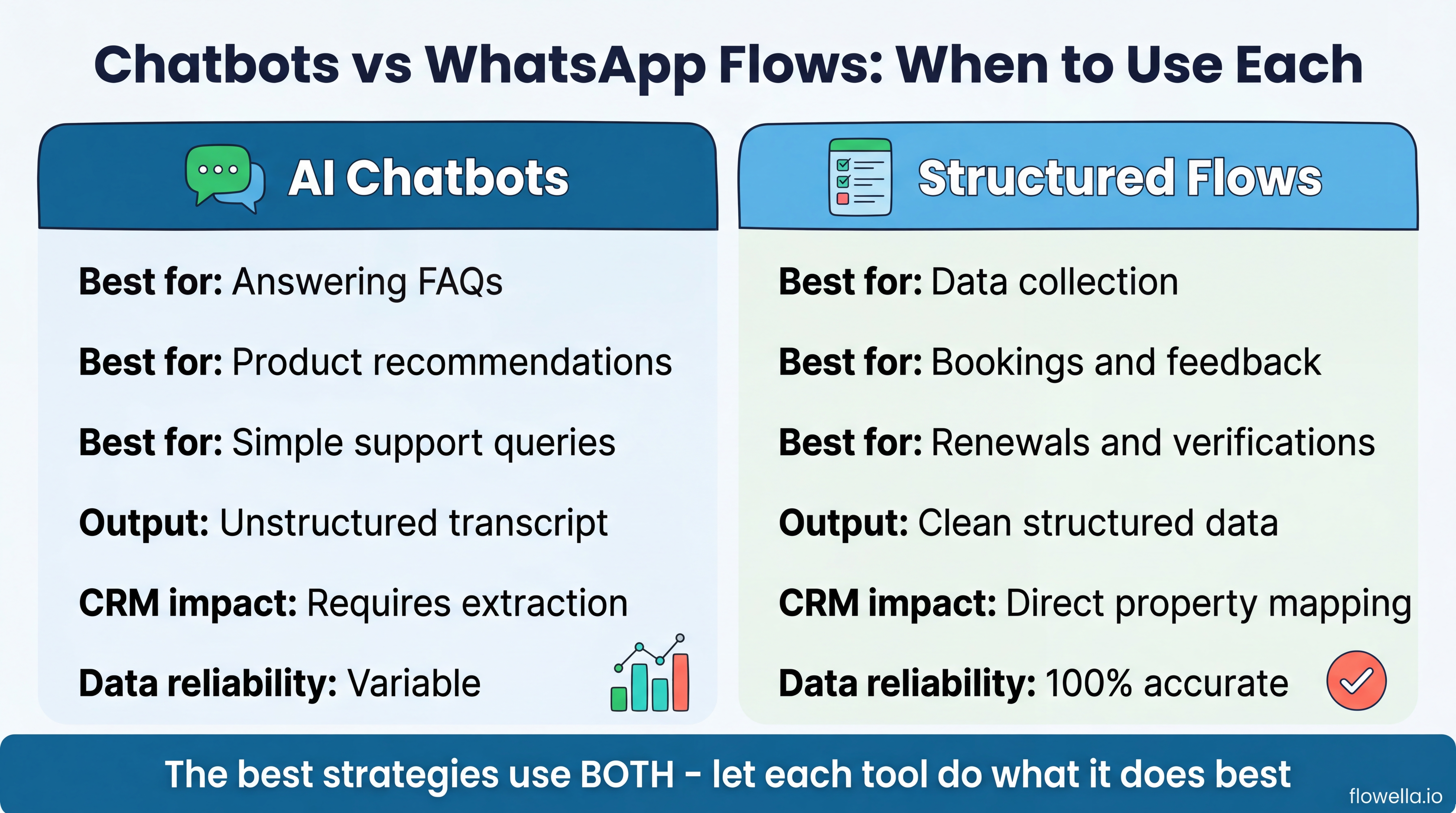 Chatbots vs WhatsApp Flows: When to Use Each

AI Chatbots

Best for: Answering FAQs

Best for: Product recommendations

Best for: Simple support queries

Output: Unstructured transcript

CRM impact: Requires extraction

Data reliability: Variable

Structured Flows

Best for: Data collection

Best for: Bookings and feedback

Best for: Renewals and verifications

Output: Clean structured data

CRM impact: Direct property mapping

Data reliability: 100% accurate

The best strategies use BOTH - let each tool do what it does best

flowella.io